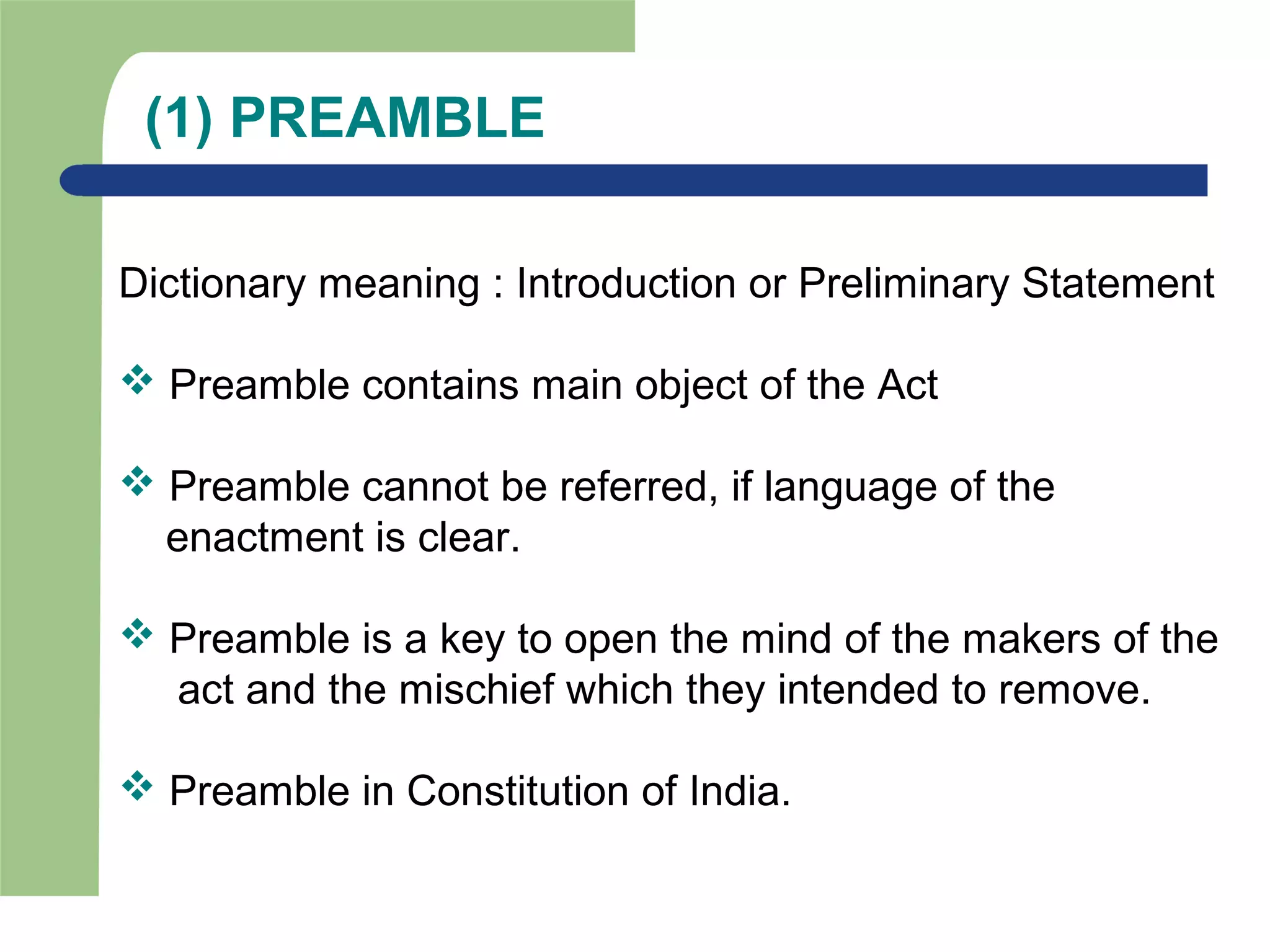 (1) PREAMBLE

Dictionary meaning : Introduction or Preliminary Statement

❖ Preamble contains main object of the Act

❖ Preamble cannot be referred, if language of the enactment is clear.

❖ Preamble is a key to open the mind of the makers of the act and the mischief which they intended to remove.

❖ Preamble in Constitution of India.